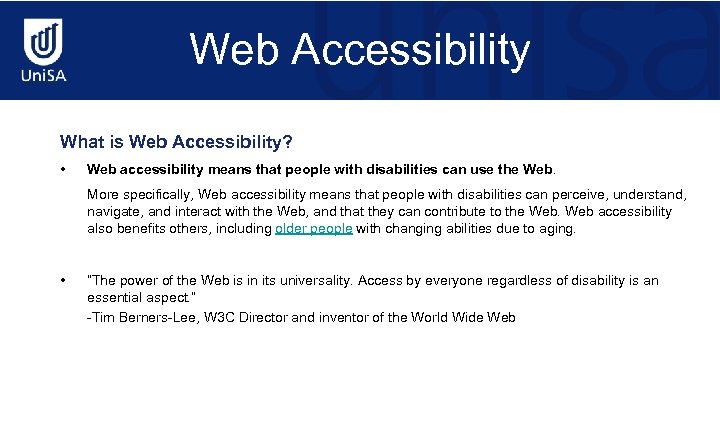 UniSA

Web Accessibility

What is Web Accessibility?

• Web accessibility means that people with disabilities can use the Web.

More specifically, Web accessibility means that people with disabilities can perceive, understand, navigate, and interact with the Web, and that they can contribute to the Web. Web accessibility also benefits others, including older people with changing abilities due to aging.

• "The power of the Web is in its universality. Access by everyone regardless of disability is an essential aspect."
-Tim Berners-Lee, W3C Director and inventor of the World Wide Web